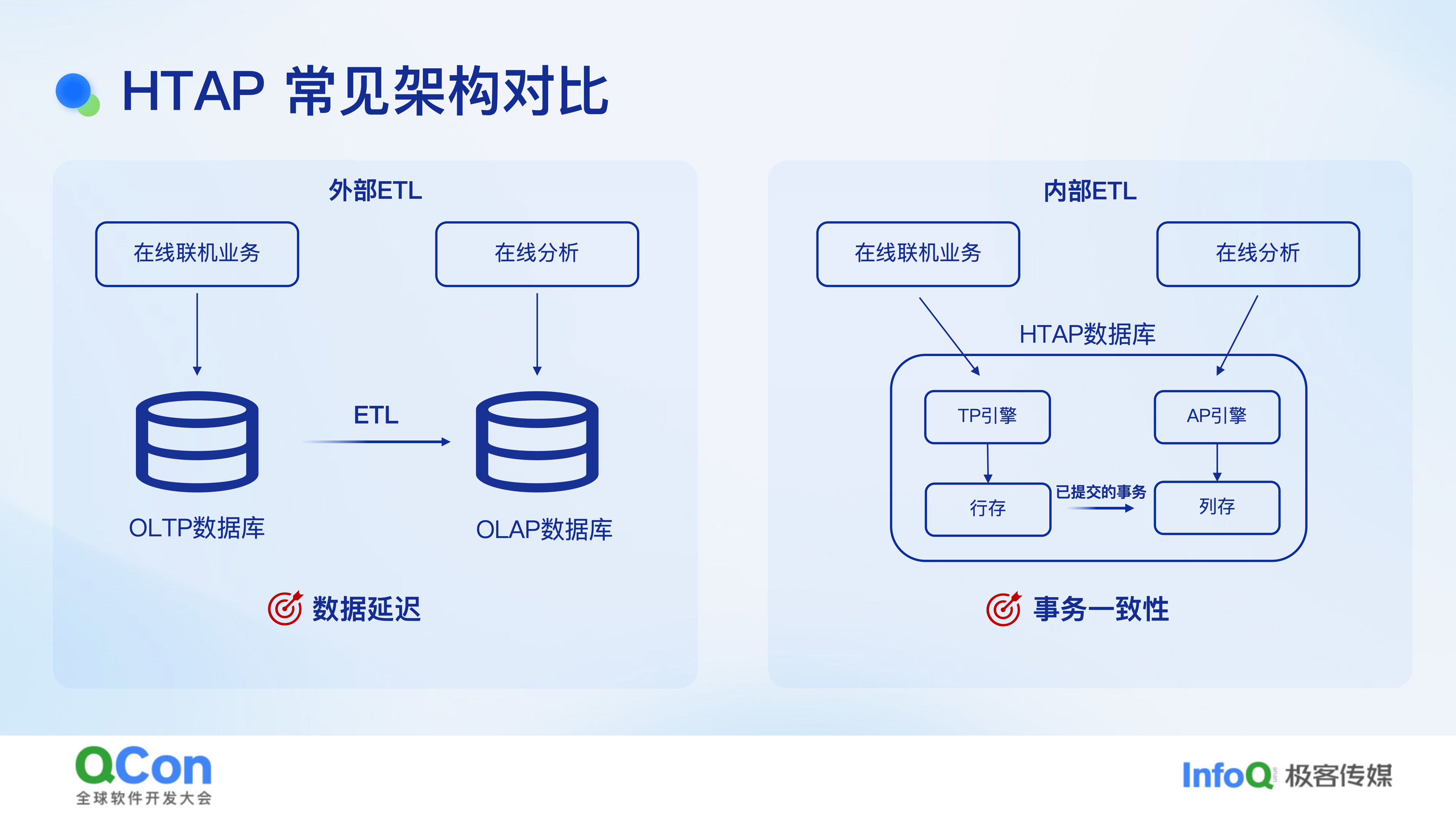 HTAP 常见架构对比

外部ETL

在线联机业务

在线分析

ETL

OLTP数据库

OLAP数据库

数据延迟

内部ETL

在线联机业务

在线分析

HTAP数据库

TP引擎

AP引擎

行存

已提交的事务

列存

事务一致性

QCon
全球软件开发大会

InfoQ 极客传媒